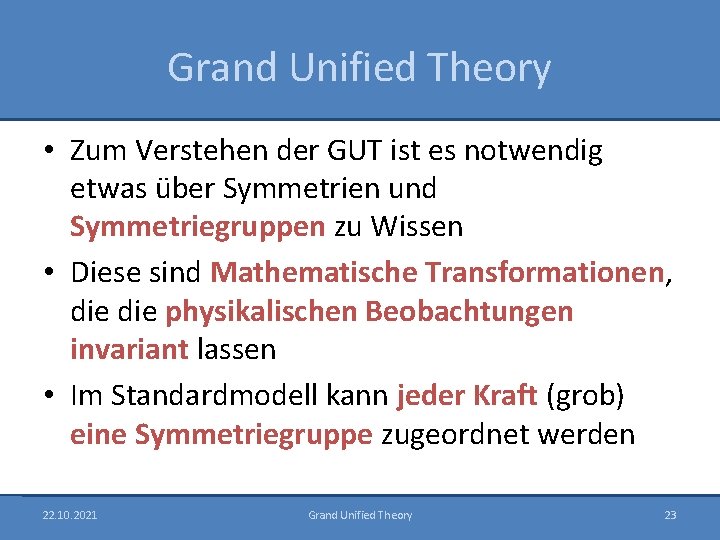 Grand Unified Theory

• Zum Verstehen der GUT ist es notwendig etwas über Symmetrien und Symmetriegruppen zu Wissen

• Diese sind Mathematische Transformationen, die die physikalischen Beobachtungen invariant lassen

• Im Standardmodell kann jeder Kraft (grob) eine Symmetriegruppe zugeordnet werden

22.10.2021 Grand Unified Theory 23